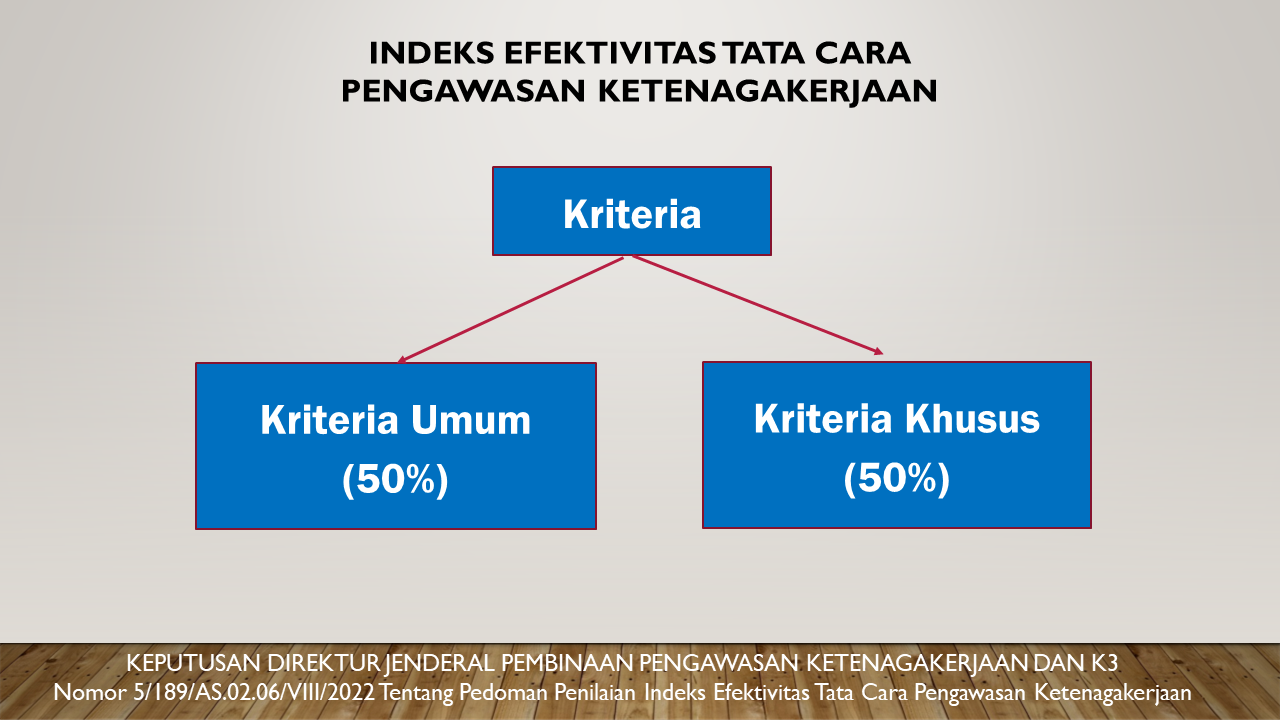 INDEKS EFEKTIVITAS TATA CARA PENGAWASAN KETENAGAKERJAAN

Kriteria

Kriteria Umum
(50%)

Kriteria Khusus
(50%)

KEPUTUSAN DIREKTUR JENDERAL PEMBINAAN PENGAWASAN KETENAGAKERJAAN DAN K3
Nomor 5/189/AS.02.06/VIII/2022 Tentang Pedoman Penilaian Indeks Efektivitas Tata Cara Pengawasan Ketenagakerjaan